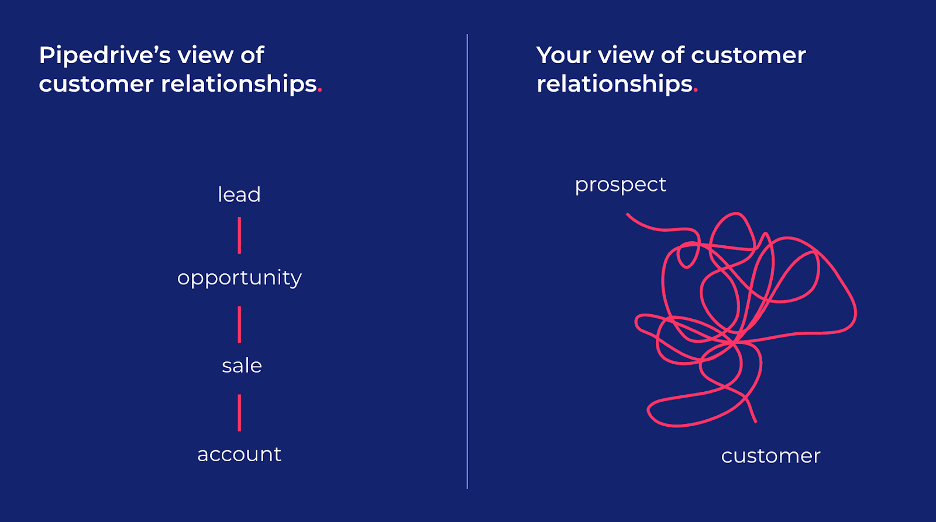 Pipedrive's view of customer relationships.

lead

opportunity

sale

account

Your view of customer relationships.

prospect

customer